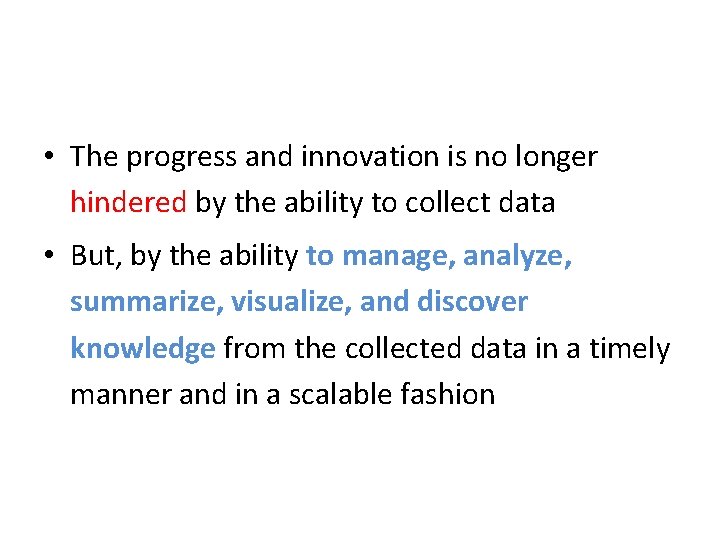 • The progress and innovation is no longer hindered by the ability to collect data

• But, by the ability to manage, analyze, summarize, visualize, and discover knowledge from the collected data in a timely manner and in a scalable fashion